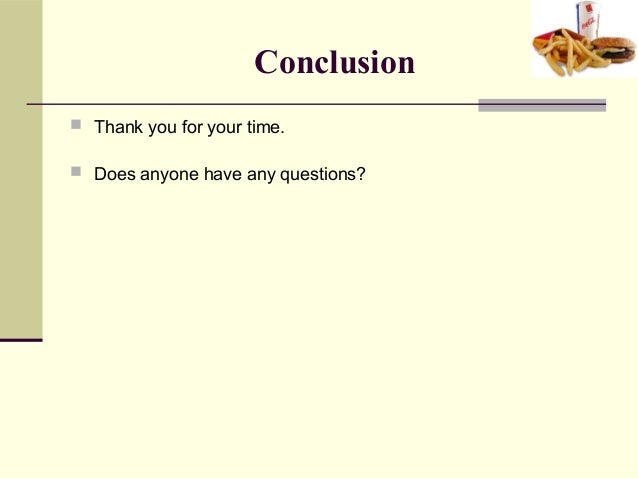 Conclusion

Thank you for your time.

Does anyone have any questions?